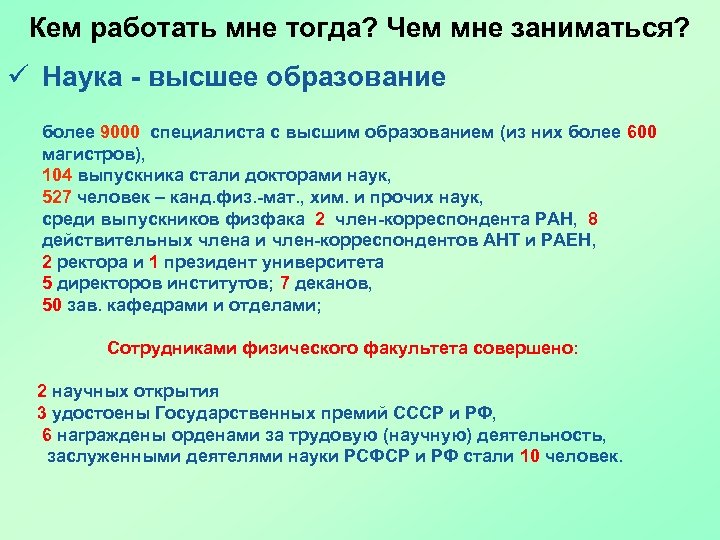 Кем работать мне тогда? Чем мне заниматься?

✓ Наука - высшее образование

более 9000 специалиста с высшим образованием (из них более 600 магистров),
104 выпускника стали докторами наук,
527 человек – канд.физ.-мат., хим. и прочих наук,
среди выпускников физфака 2 член-корреспондента РАН, 8 действительных члена и член-корреспондентов АНТ и РАЕН,
2 ректора и 1 президент университета
5 директоров институтов; 7 деканов,
50 зав. кафедрами и отделами;

Сотрудниками физического факультета совершено:

2 научных открытия
3 удостоены Государственных премий СССР и РФ,
6 награждены орденами за трудовую (научную) деятельность,
заслуженными деятелями науки РСФСР и РФ стали 10 человек.